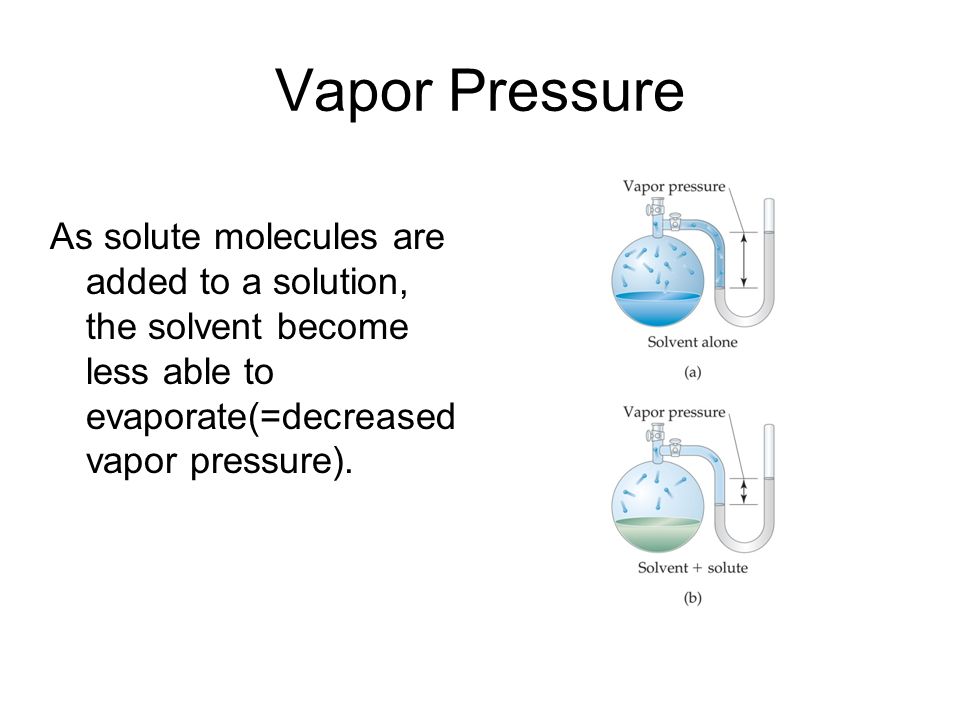 Vapor Pressure

As solute molecules are added to a solution, the solvent become less able to evaporate(=decreased vapor pressure).

Vapor pressure

Solvent alone

(a)

Vapor pressure

Solvent + solute

(b)